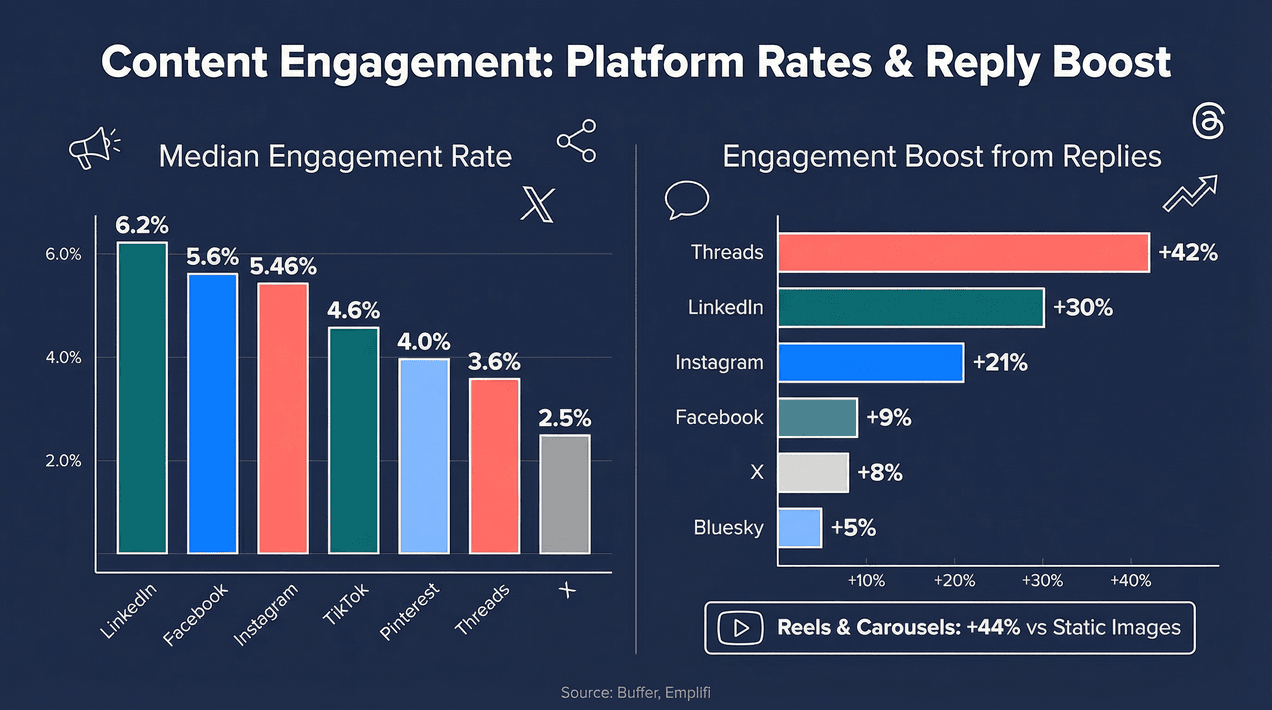 Content Engagement: Platform Rates & Reply Boost

Median Engagement Rate

6.0%
4.0%
2.0%

6.2%
5.6%
5.46%
4.6%
4.0%
3.6%
2.5%

LinkedIn
Facebook
Instagram
TikTok
Pinterest
Threads
X

Engagement Boost from Replies

Threads +42%
LinkedIn +30%
Instagram +21%
Facebook +9%
X +8%
Bluesky +5%

+10%
+20%
+30%
+40%

Reels & Carousels: +44% vs Static Images

Source: Buffer, Emplifi